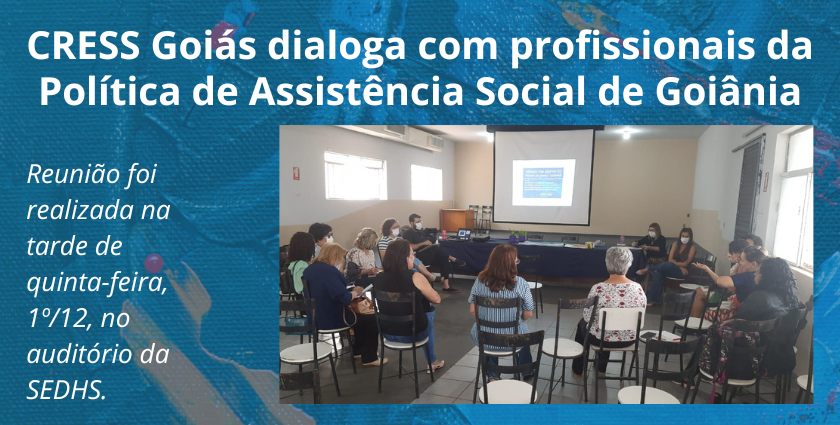 CRESS Goiás dialoga com profissionais da Política de Assistência Social de Goiânia

Reunião foi realizada na tarde de quinta-feira, 1º/12, no auditório da SEDHS.